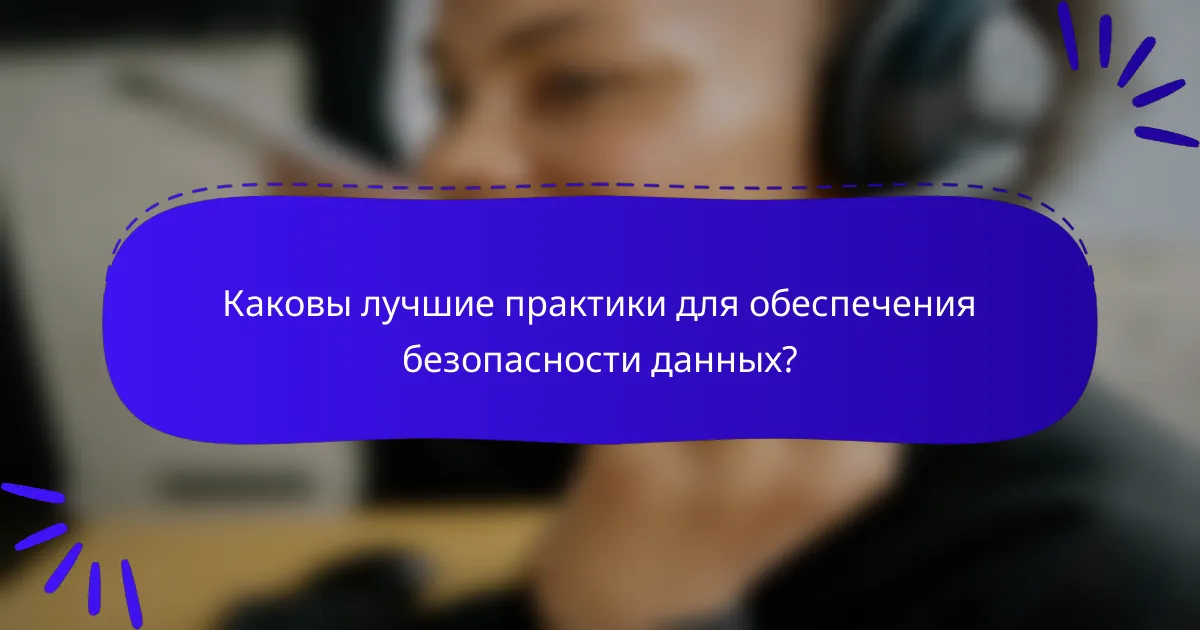 Каковы лучшие практики для обеспечения безопасности данных?